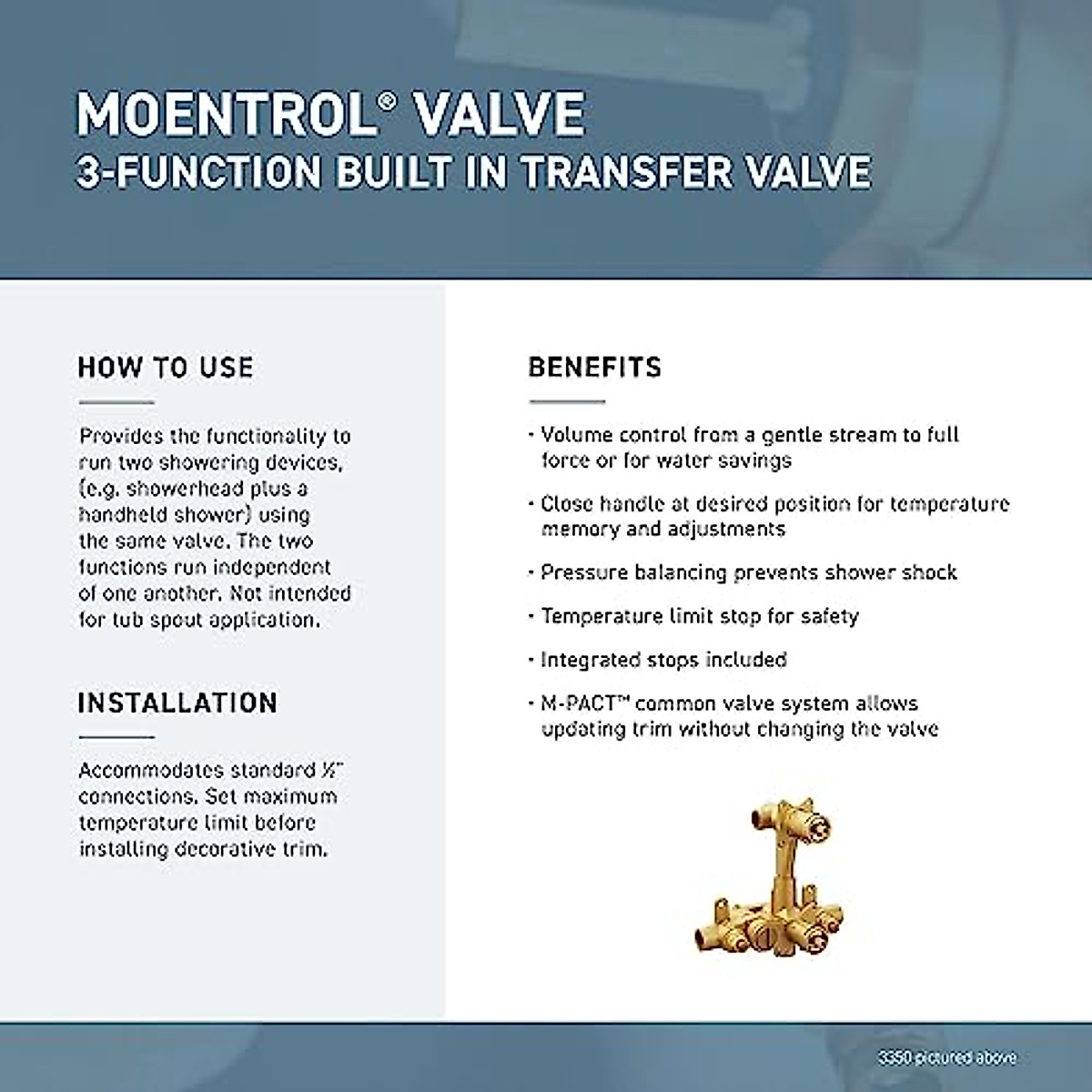 MOENTROL® VALVE
3-FUNCTION BUILT IN TRANSFER VALVE

HOW TO USE

Provides the functionality to run two showering devices, (e.g. showerhead plus a handheld shower) using the same valve. The two functions run independent of one another. Not intended for tub spout application.

INSTALLATION

Accommodates standard ½" connections. Set maximum temperature limit before installing decorative trim.

BENEFITS

· Volume control from a gentle stream to full force or for water savings

· Close handle at desired position for temperature memory and adjustments

· Pressure balancing prevents shower shock

· Temperature limit stop for safety

· Integrated stops included

· M-PACT™ common valve system allows updating trim without changing the valve

3350 pictured above